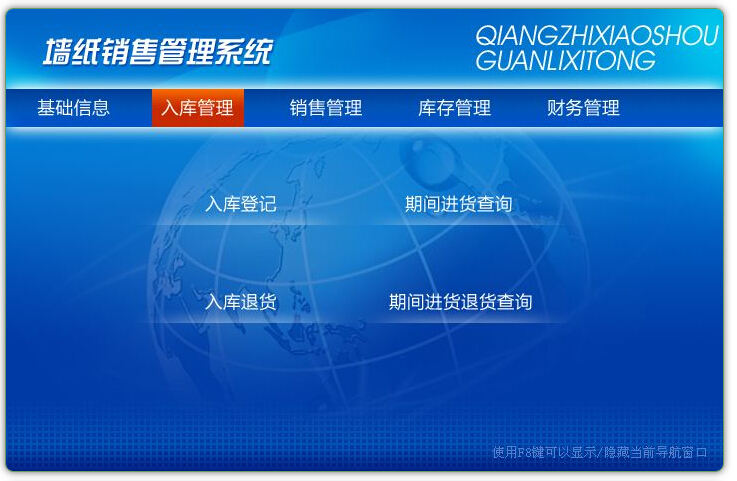 墙纸销售管理系统

QIANGZHIXIAOSHOU
GUANLIXITONG

基础信息 入库管理 销售管理 库存管理 财务管理

入库登记

期间进货查询

入库退货

期间进货退货查询

使用F8键可以显示/隐藏当前导航窗口